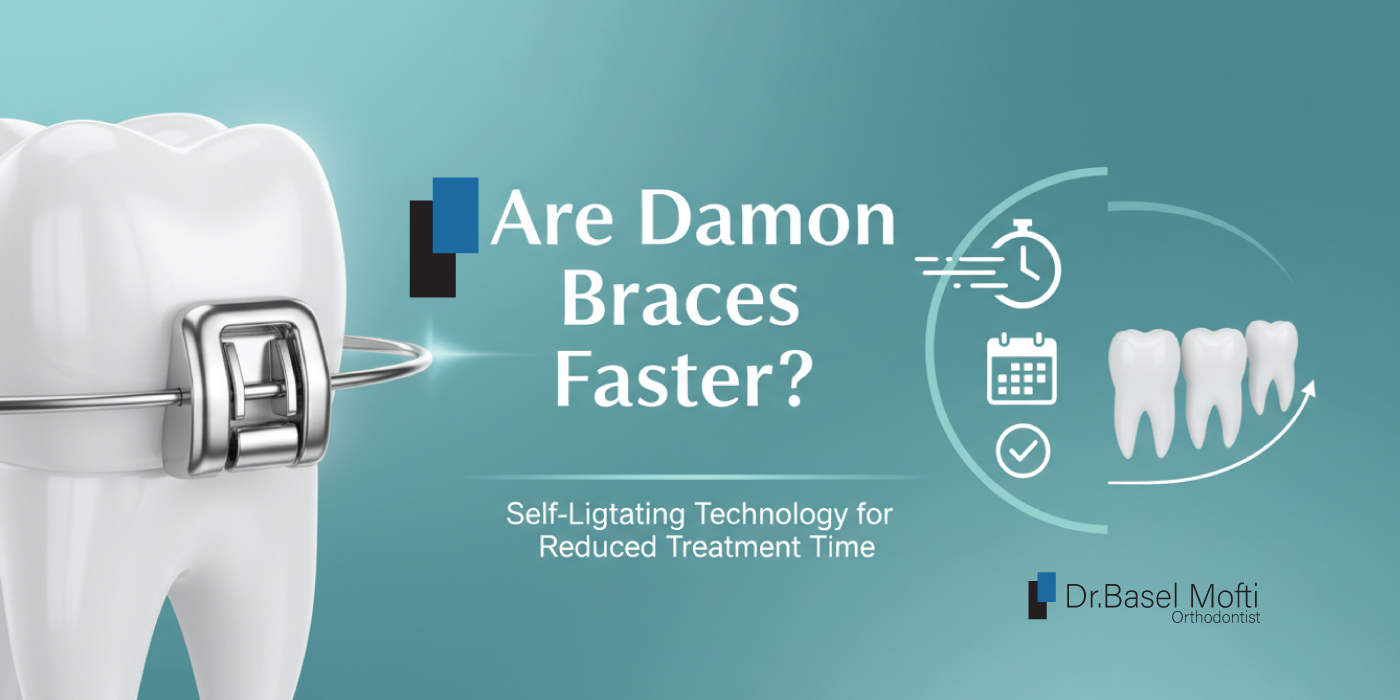 Are Damon Braces Faster?

Self-Ligtating Technology for Reduced Treatment Time

Dr.Basel Mofti
Orthodontist